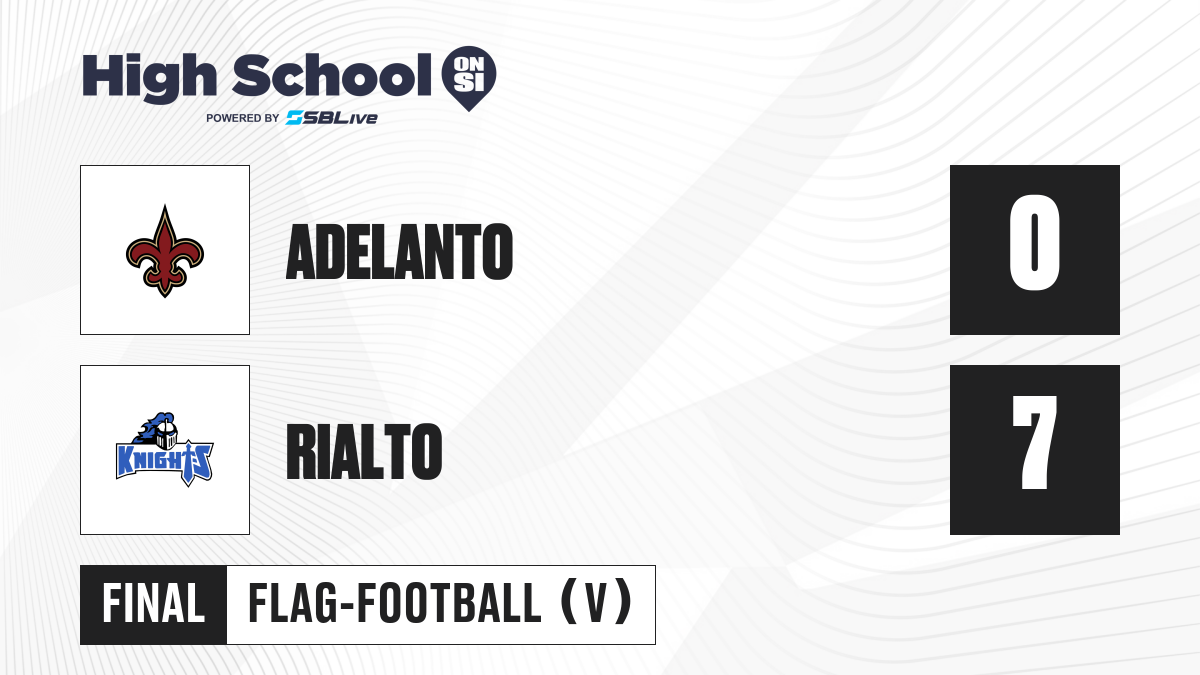 High School ON SI
POWERED BY SBLive

ADELANTO
0

KNIGHTS
RIALTO
7

FINAL
FLAG-FOOTBALL (V)